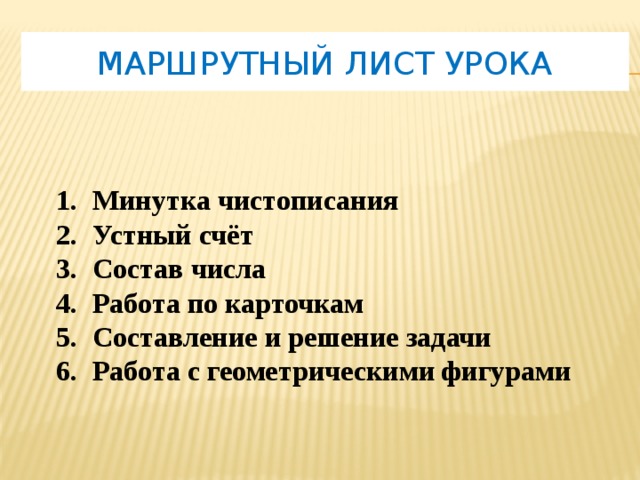 МАРШРУТНЫЙ ЛИСТ УРОКА

1. Минутка чистописания
2. Устный счёт
3. Состав числа
4. Работа по карточкам
5. Составление и решение задачи
6. Работа с геометрическими фигурами